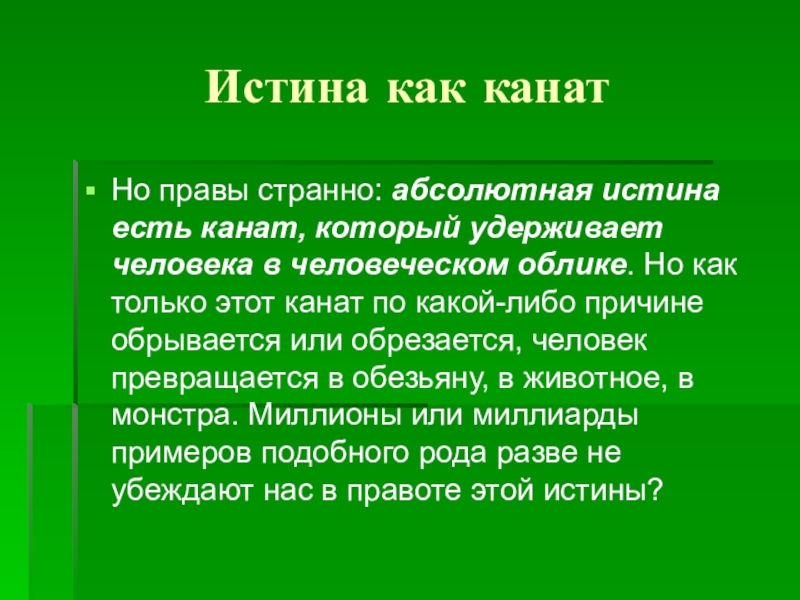 Истина как канат

Но правы странно: абсолютная истина есть канат, который удерживает человека в человеческом облике. Но как только этот канат по какой-либо причине обрывается или обрезается, человек превращается в обезьяну, в животное, в монстра. Миллионы или миллиарды примеров подобного рода разве не убеждают нас в правоте этой истины?